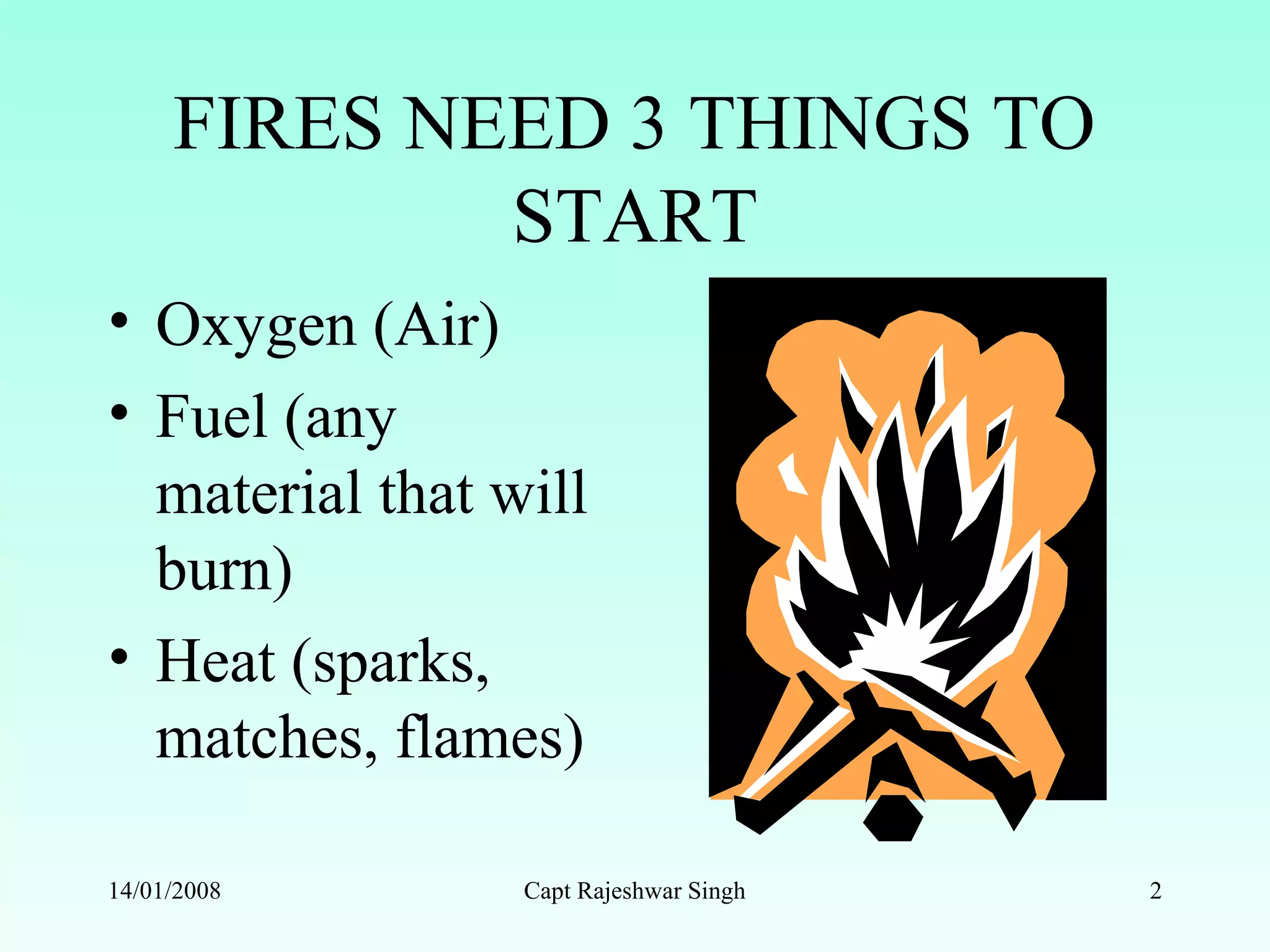 FIRES NEED 3 THINGS TO START

• Oxygen (Air)
• Fuel (any material that will burn)
• Heat (sparks, matches, flames)

14/01/2008

Capt Rajeshwar Singh

2